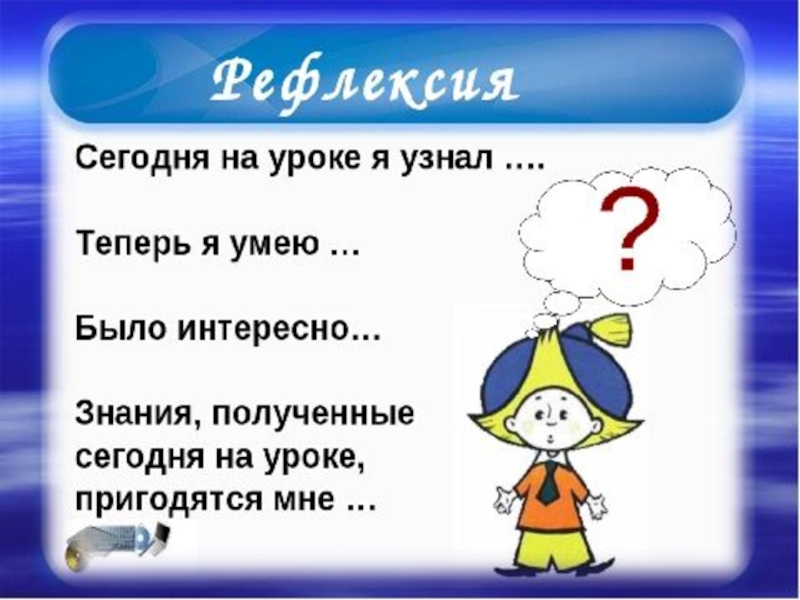 Рефлексия

Сегодня на уроке я узнал ….

Теперь я умею …

Было интересно…

Знания, полученные сегодня на уроке, пригодятся мне …

?